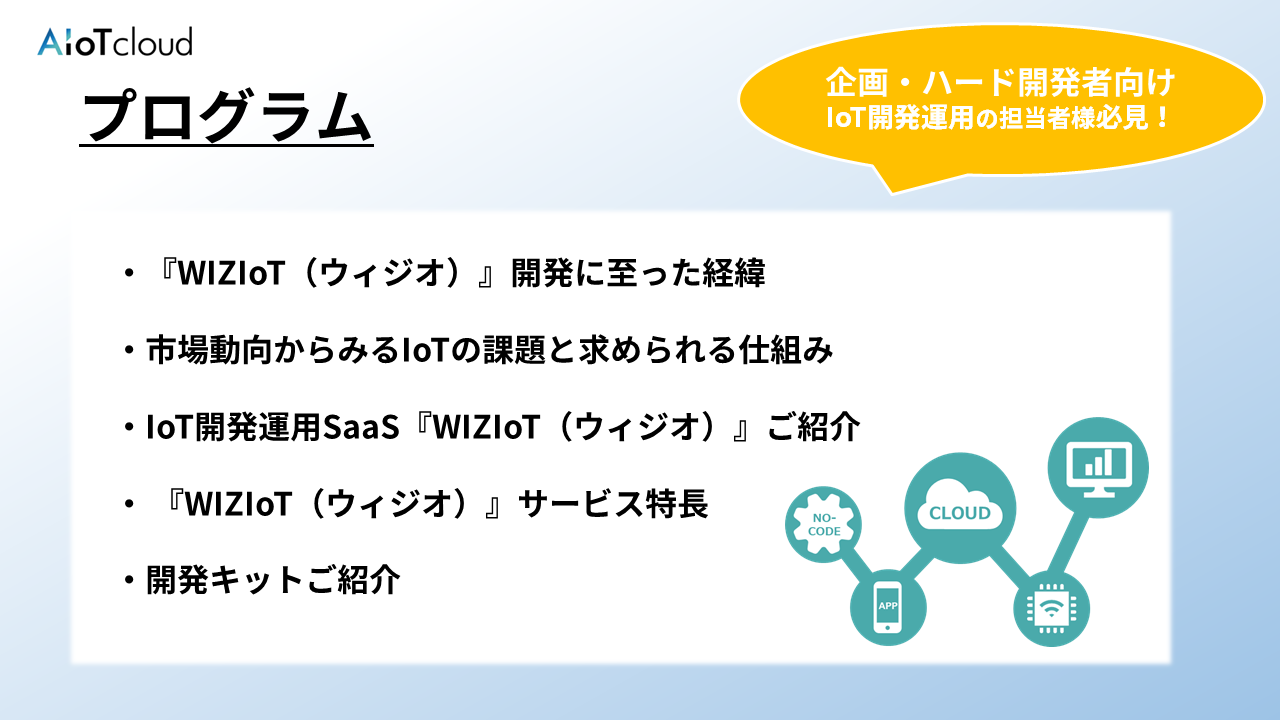 AIoTcloud

プログラム

企画・ハード開発者向け
IoT開発運用の担当者様必見！

・『WIZIoT（ウィジオ）』開発に至った経緯

・市場動向からみるIoTの課題と求められる仕組み

・IoT開発運用SaaS『WIZIoT（ウィジオ）』ご紹介

・『WIZIoT（ウィジオ）』サービス特長

・開発キットご紹介

NO-CODE

CLOUD

APP